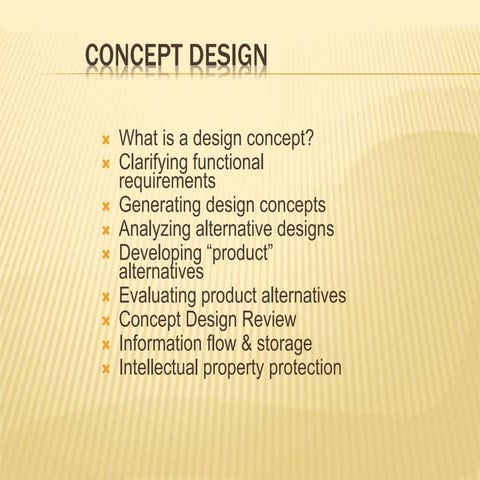 CONCEPT DESIGN

× What is a design concept?
× Clarifying functional requirements
× Generating design concepts
× Analyzing alternative designs
× Developing “product” alternatives
× Evaluating product alternatives
× Concept Design Review
× Information flow & storage
× Intellectual property protection